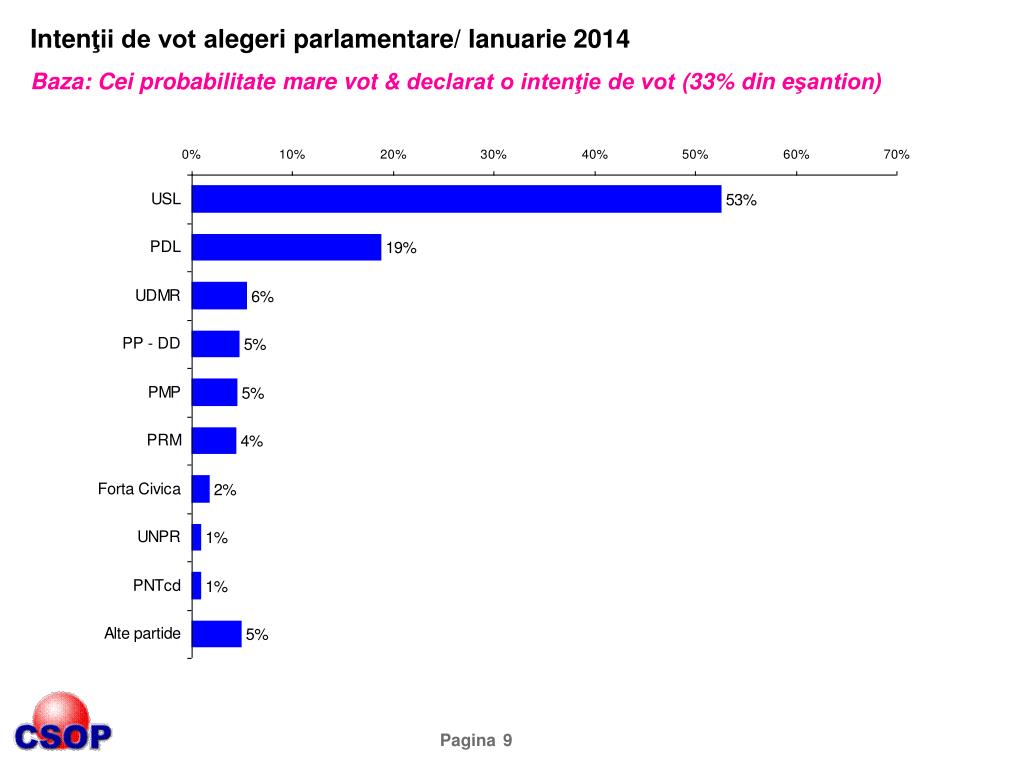 Intenţii de vot alegeri parlamentare/ Ianuarie 2014
Baza: Cei probabilitate mare vot & declarat o intenţie de vot (33% din eşantion)

0% 10% 20% 30% 40% 50% 60% 70%

USL 53%
PDL 19%
UDMR 6%
PP - DD 5%
PMP 5%
PRM 4%
Forta Civica 2%
UNPR 1%
PNTcd 1%
Alte partide 5%

CSOP

Pagina 9